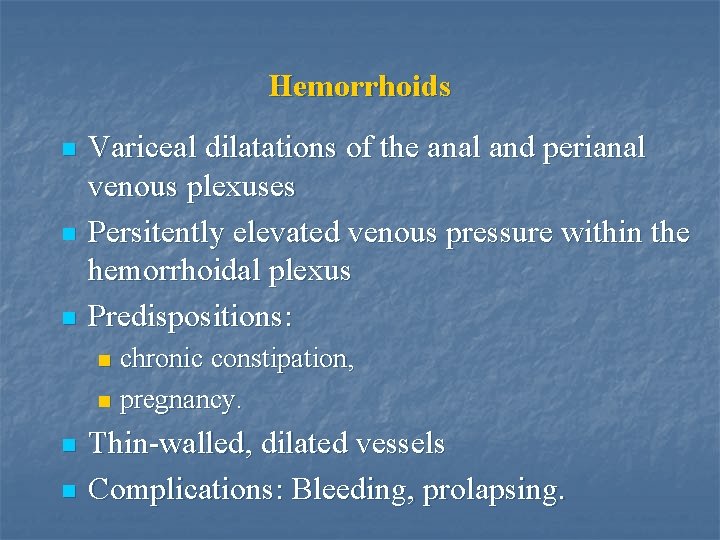 Hemorrhoids

- Variceal dilatations of the anal and perianal venous plexuses
- Persitently elevated venous pressure within the hemorrhoidal plexus
- Predispositions:
  - chronic constipation,
  - pregnancy.
- Thin-walled, dilated vessels
- Complications: Bleeding, prolapsing.